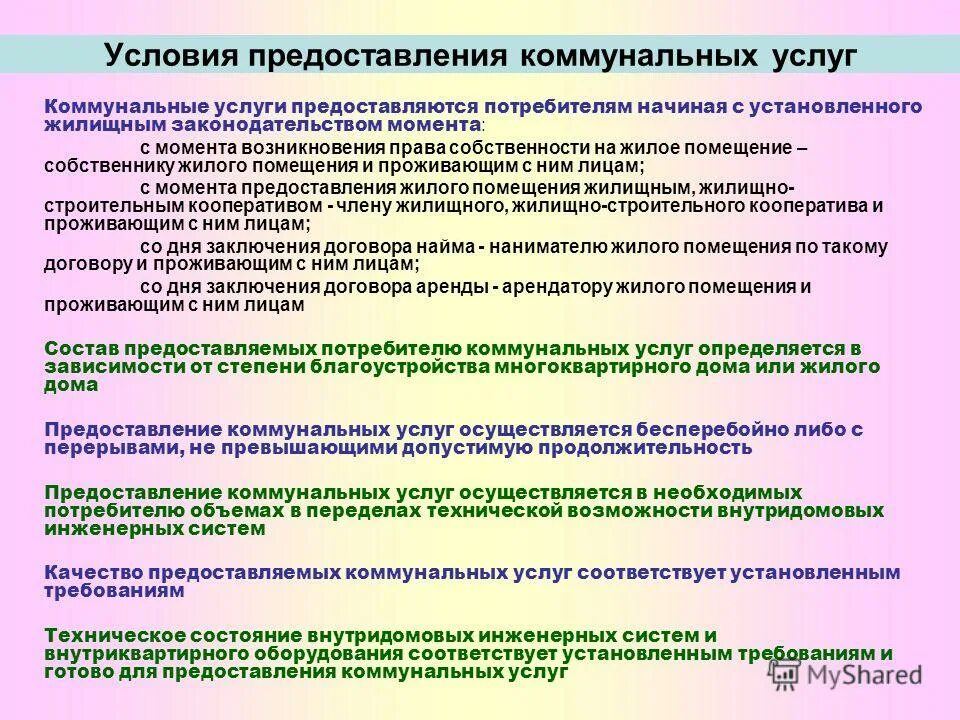 Условия предоставления коммунальных услуг

Коммунальные услуги предоставляются потребителям начиная с установленного жилищным законодательством момента:

с момента возникновения права собственности на жилое помещение – собственнику жилого помещения и проживающим с ним лицам;

с момента предоставления жилого помещения жилищным, жилищно-строительным кооперативом - члену жилищного, жилищно-строительного кооператива и проживающим с ним лицам;

со дня заключения договора найма - нанимателю жилого помещения по такому договору и проживающим с ним лицам;

со дня заключения договора аренды - арендатору жилого помещения и проживающим с ним лицам

Состав предоставляемых потребителю коммунальных услуг определяется в зависимости от степени благоустройства многоквартирного дома или жилого дома

Предоставление коммунальных услуг осуществляется бесперебойно либо с перерывами, не превышающими допустимую продолжительность

Предоставление коммунальных услуг осуществляется в необходимых потребителю объемах в переделах технической возможности внутридомовых инженерных систем

Качество предоставляемых коммунальных услуг соответствует установленным требованиям

Техническое состояние внутридомовых инженерных систем и внутриквартирного оборудования соответствует установленным требованиям и готово для предоставления коммунальных услуг

MyShared